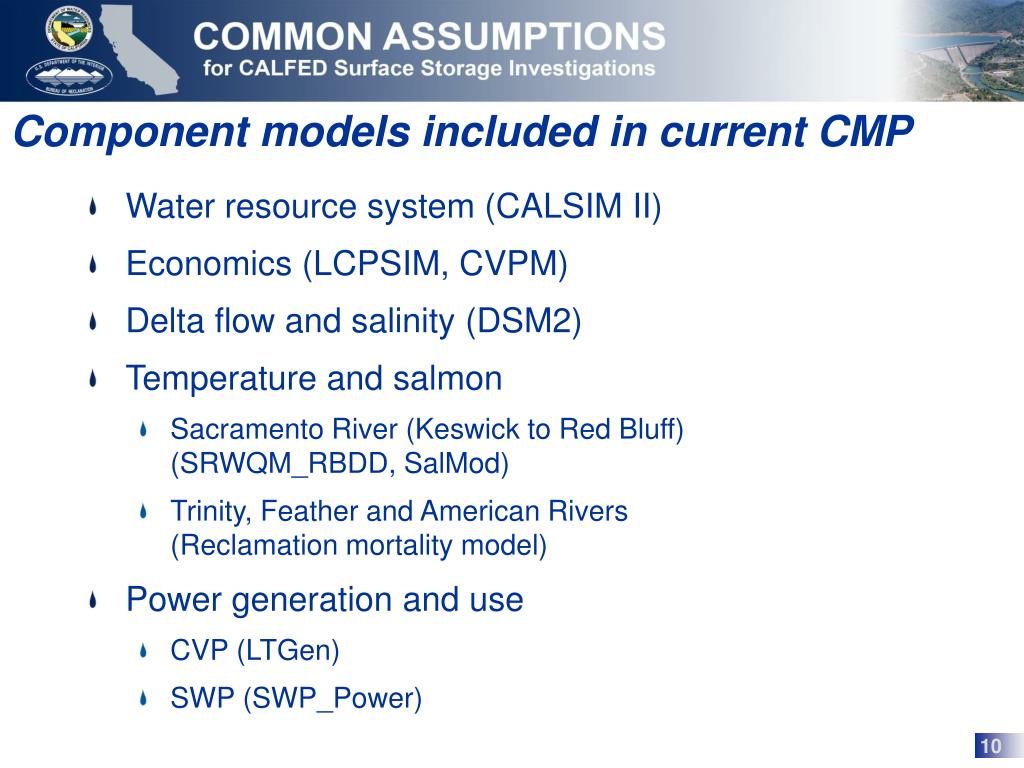 COMMON ASSUMPTIONS
for CALFED Surface Storage Investigations

Component models included in current CMP

Water resource system (CALSIM II)

Economics (LCPSIM, CVPM)

Delta flow and salinity (DSM2)

Temperature and salmon

Sacramento River (Keswick to Red Bluff) (SRWQM_RBDD, SalMod)

Trinity, Feather and American Rivers (Reclamation mortality model)

Power generation and use

CVP (LTGen)

SWP (SWP_Power)

10